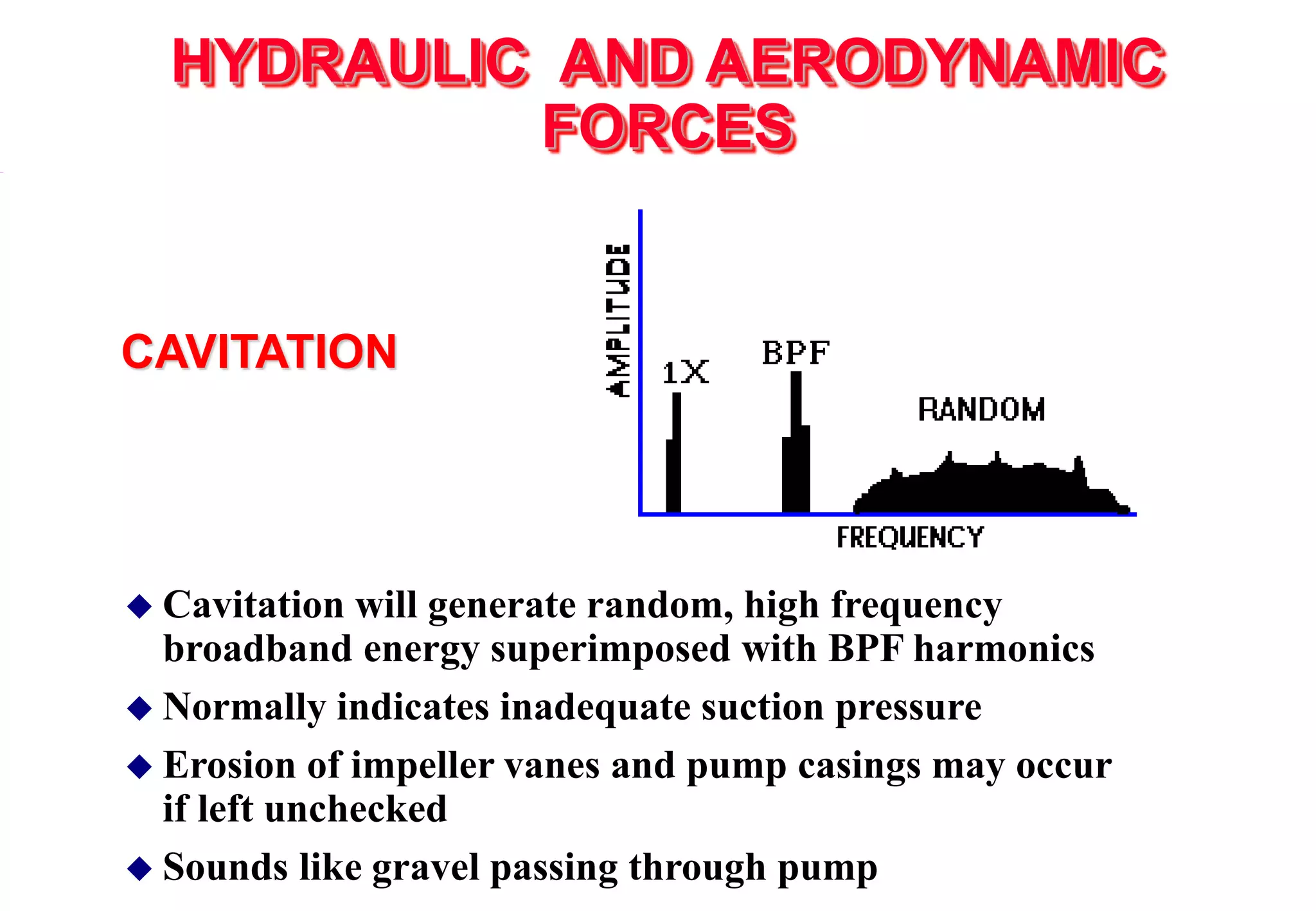 HYDRAULIC AND AERODYNAMIC FORCES

CAVITATION

AMPLITUDE

1X

BPF

RANDOM

FREQUENCY

◆ Cavitation will generate random, high frequency broadband energy superimposed with BPF harmonics

◆ Normally indicates inadequate suction pressure

◆ Erosion of impeller vanes and pump casings may occur if left unchecked

◆ Sounds like gravel passing through pump